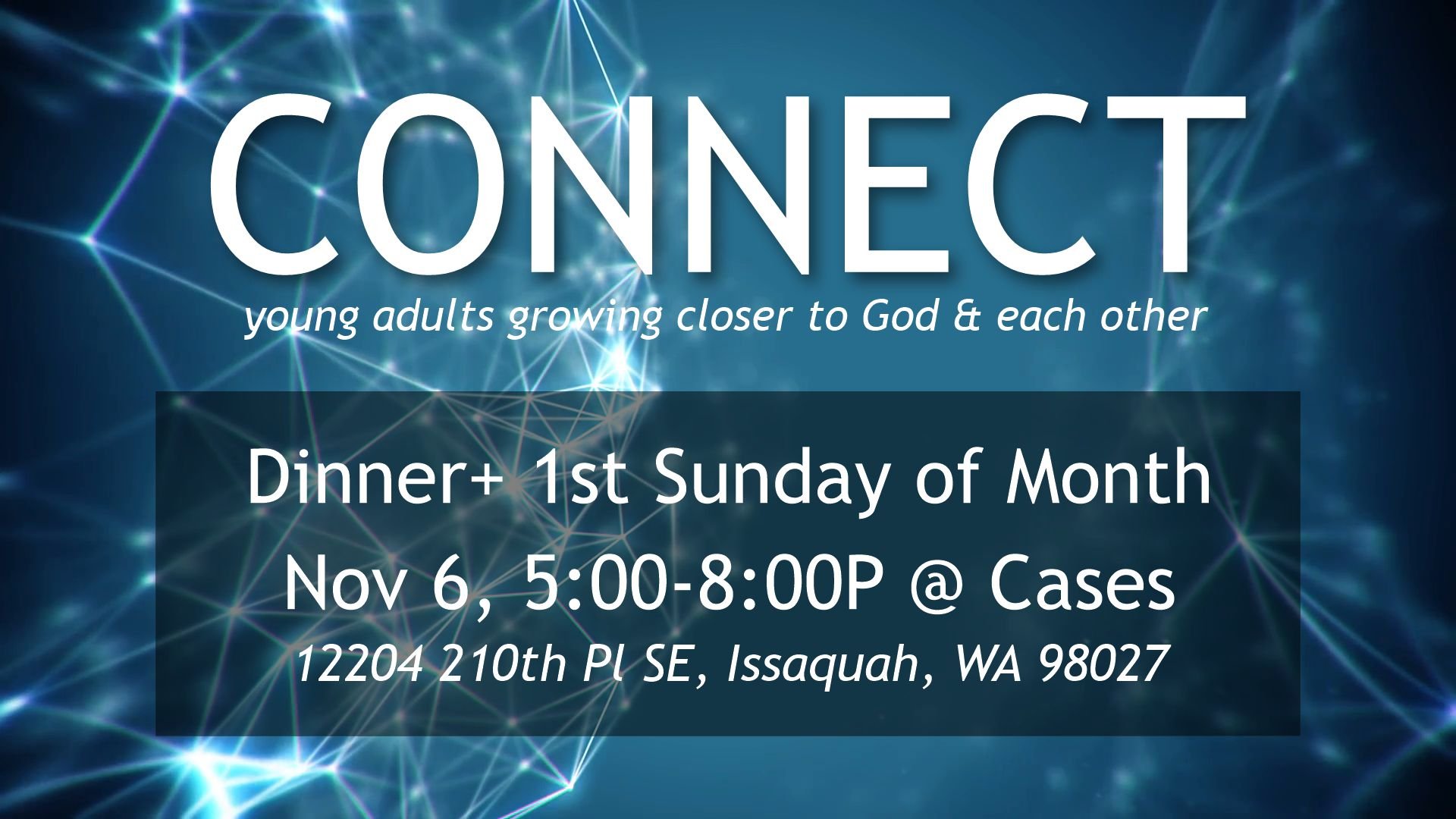 CONNECT

young adults growing closer to God & each other

Dinner+ 1st Sunday of Month

Nov 6, 5:00-8:00P @ Cases

12204 210th Pl SE, Issaquah, WA 98027